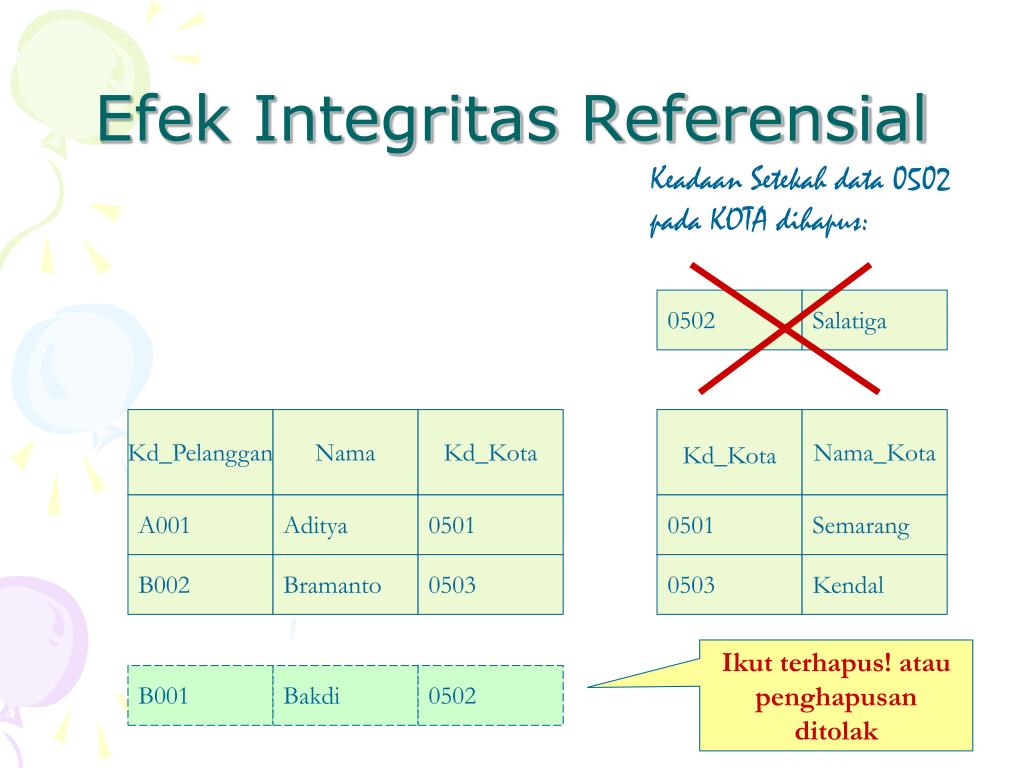 Efek Integritas Referensial

Keadaan Setekah data 0502 pada KOTA dihapus:

| 0502 | Salatiga |
|---|---|

| Kd_Pelanggan | Nama | Kd_Kota |
|---|---|---|
| A001 | Aditya | 0501 |
| B002 | Bramanto | 0503 |

| Kd_Kota | Nama_Kota |
|---|---|
| 0501 | Semarang |
| 0503 | Kendal |

| B001 | Bakdi | 0502 |
|---|---|---|

Ikut terhapus! atau penghapusan ditolak